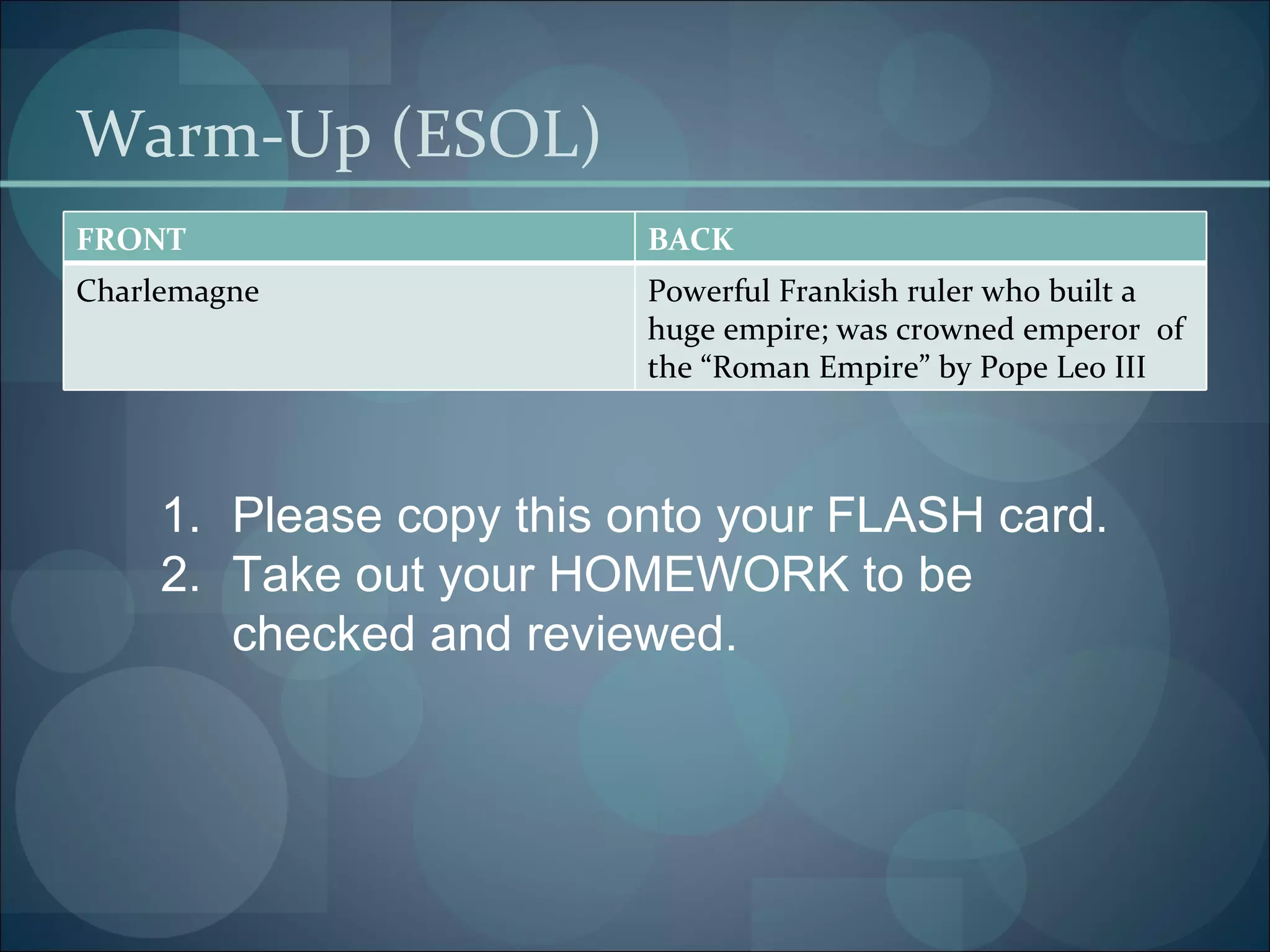 Warm-Up (ESOL)

| FRONT | BACK |
|---|---|
| Charlemagne | Powerful Frankish ruler who built a huge empire; was crowned emperor of the “Roman Empire” by Pope Leo III |

1. Please copy this onto your FLASH card.
2. Take out your HOMEWORK to be checked and reviewed.